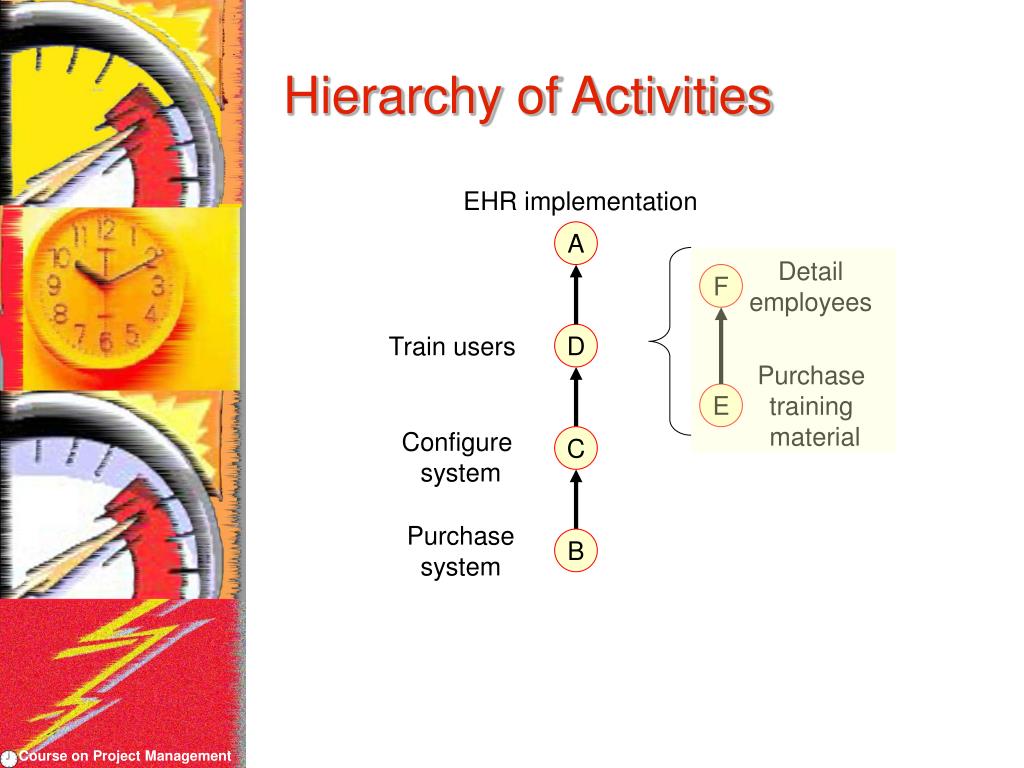 Hierarchy of Activities

EHR implementation

A

Train users

D

Configure system

C

Purchase system

B

F

Detail employees

E

Purchase training material

Course on Project Management